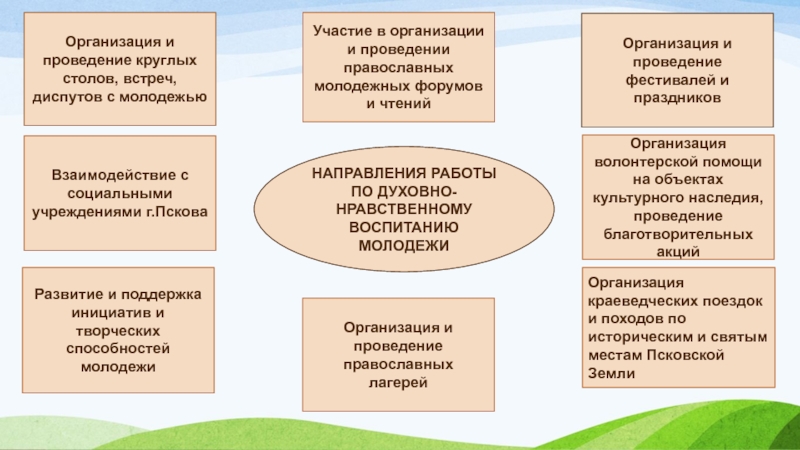 Организация и проведение круглых столов, встреч, диспутов с молодежью

Участие в организации и проведении православных молодежных форумов и чтений

Организация и проведение фестивалей и праздников

Взаимодействие с социальными учреждениями г.Пскова

НАПРАВЛЕНИЯ РАБОТЫ ПО ДУХОВНО-НРАВСТВЕННОМУ ВОСПИТАНИЮ МОЛОДЕЖИ

Организация волонтерской помощи на объектах культурного наследия, проведение благотворительных акций

Развитие и поддержка инициатив и творческих способностей молодежи

Организация и проведение православных лагерей

Организация краеведческих поездок и походов по историческим и святым местам Псковской Земли